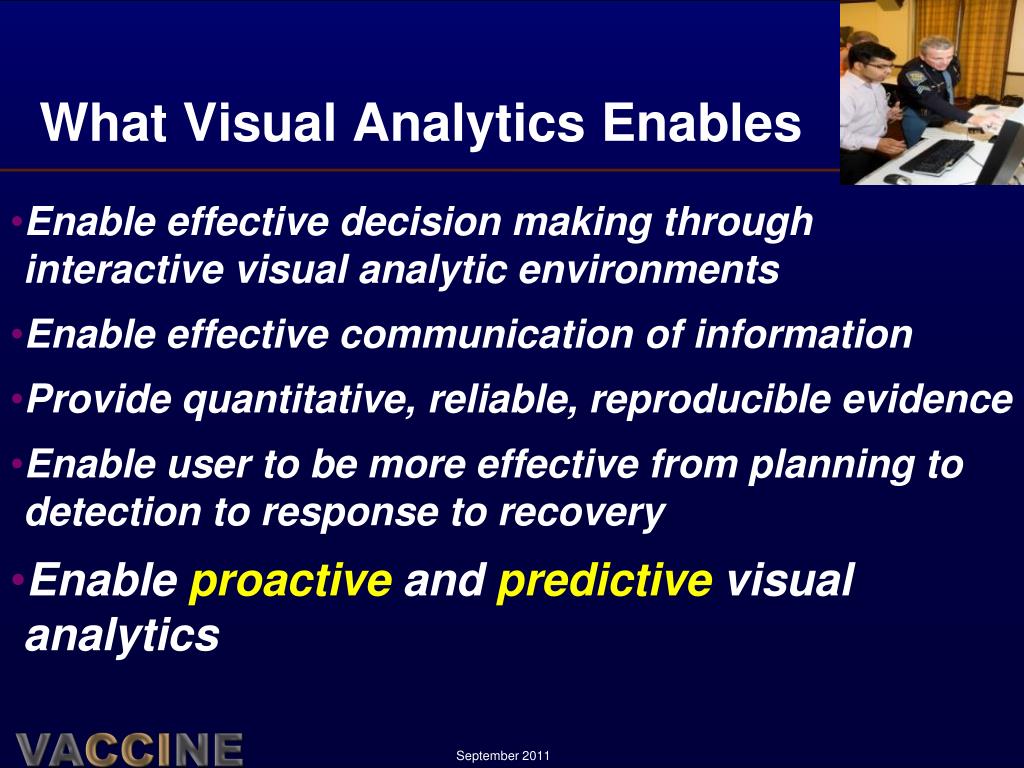 What Visual Analytics Enables

•Enable effective decision making through interactive visual analytic environments

•Enable effective communication of information

•Provide quantitative, reliable, reproducible evidence

•Enable user to be more effective from planning to detection to response to recovery

•Enable proactive and predictive visual analytics

VACCINE

September 2011